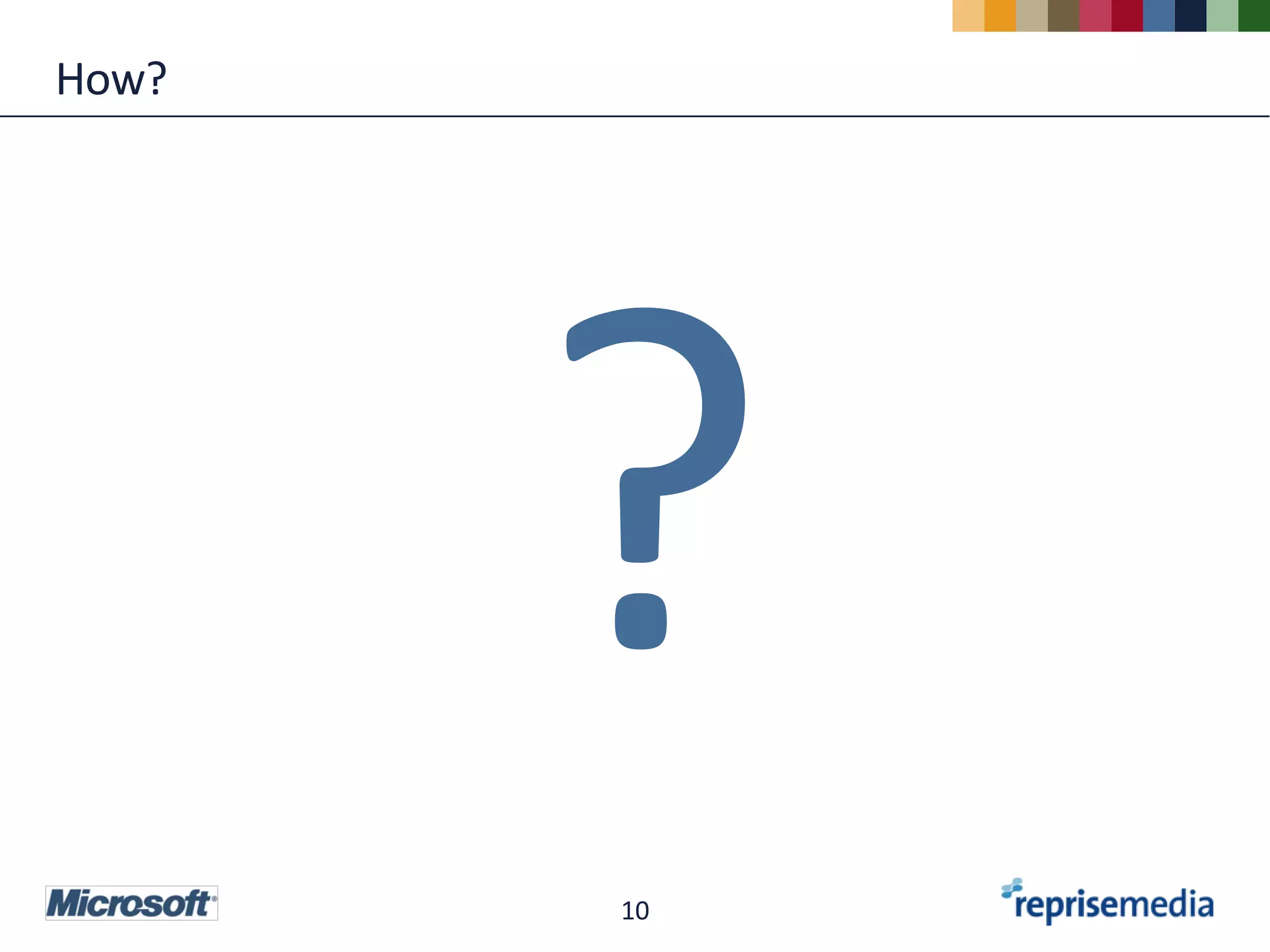 How?

?

Microsoft

10

reprisemedia